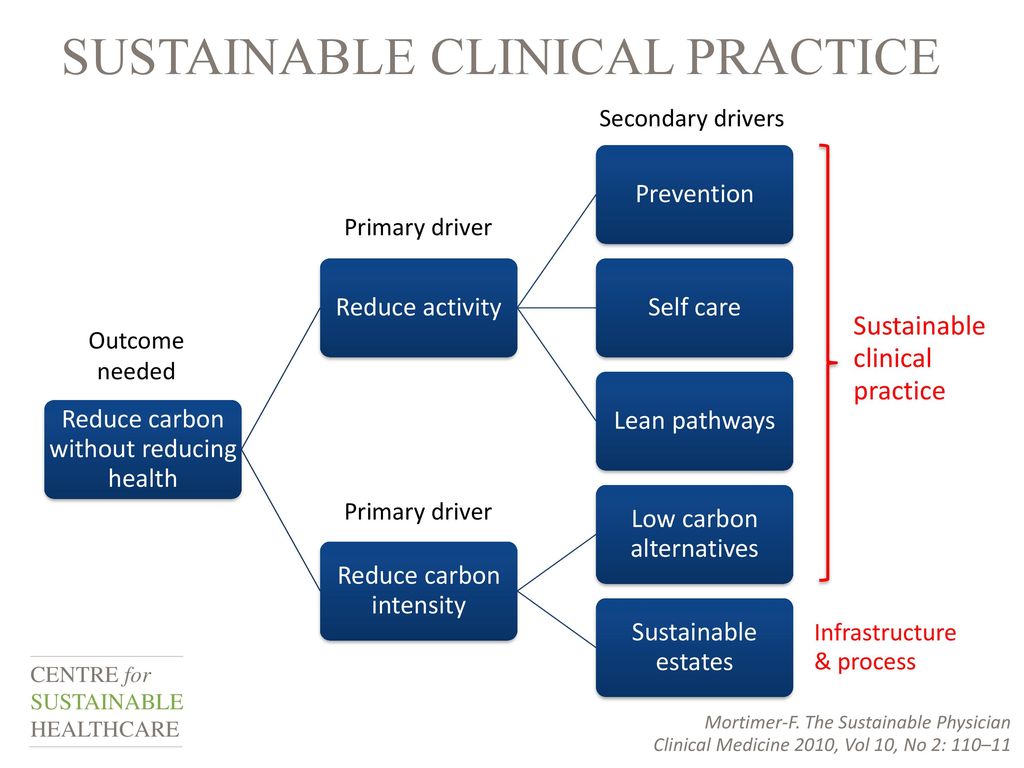 SUSTAINABLE CLINICAL PRACTICE

Outcome needed

Reduce carbon without reducing health

Primary driver

Reduce activity

Primary driver

Reduce carbon intensity

Secondary drivers

Prevention

Self care

Lean pathways

Low carbon alternatives

Sustainable estates

Sustainable clinical practice

Infrastructure & process

CENTRE for SUSTAINABLE HEALTHCARE

Mortimer-F. The Sustainable Physician Clinical Medicine 2010, Vol 10, No 2: 110–11